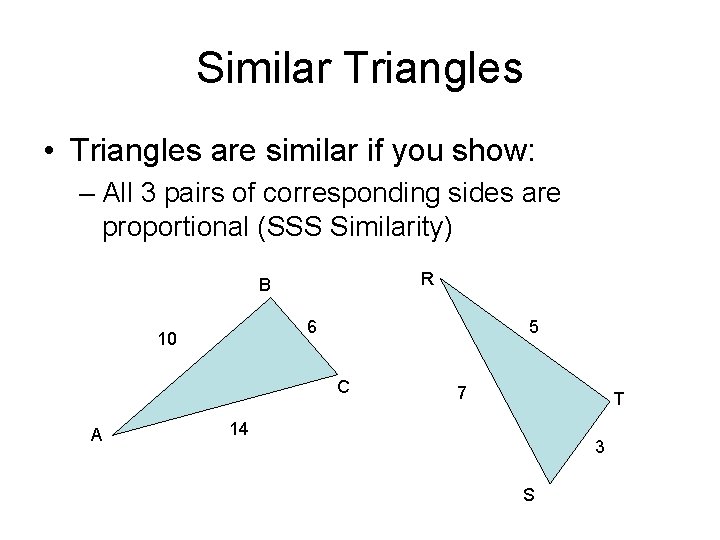 Similar Triangles

• Triangles are similar if you show:
– All 3 pairs of corresponding sides are proportional (SSS Similarity)

B
10
6
C
A
14

R
5
7
T
3
S